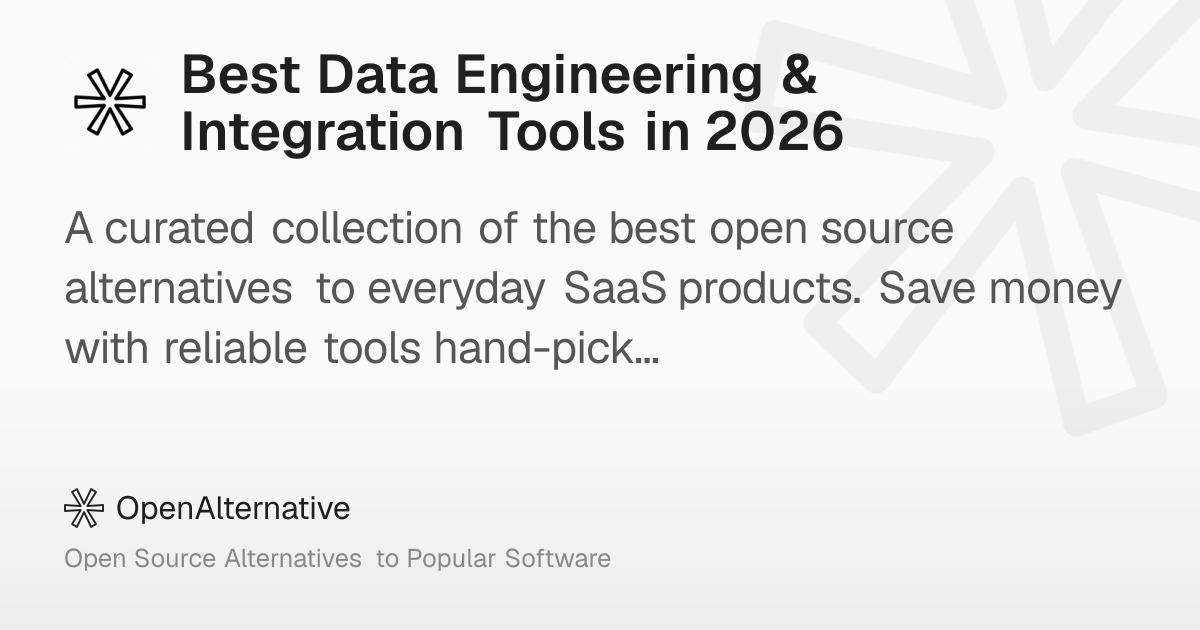 Best Data Engineering & Integration Tools in 2026

A curated collection of the best open source alternatives to everyday SaaS products. Save money with reliable tools hand-pick…

OpenAlternative

Open Source Alternatives to Popular Software